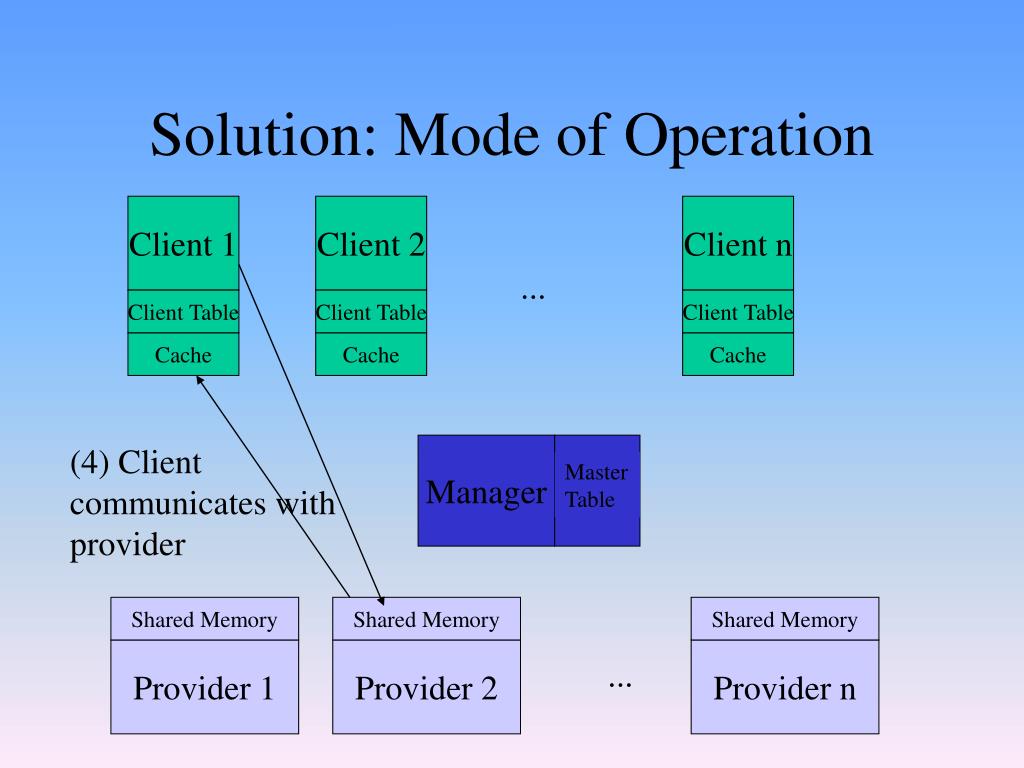 Solution: Mode of Operation

Client 1
Client Table
Cache

Client 2
Client Table
Cache

...

Client n
Client Table
Cache

(4) Client communicates with provider

Manager
Master Table

Shared Memory
Provider 1

Shared Memory
Provider 2

...

Shared Memory
Provider n